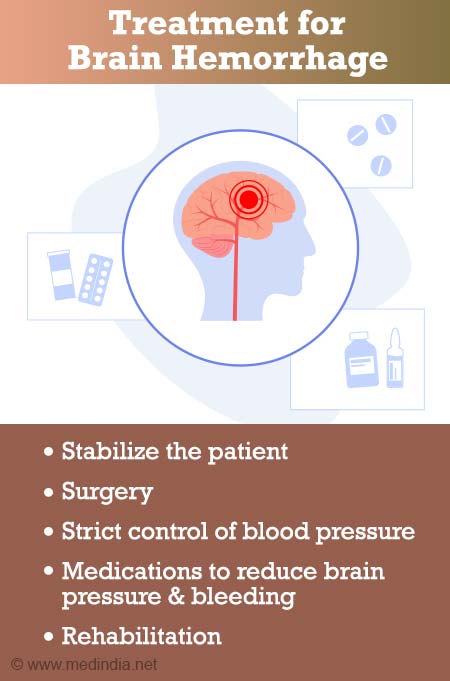 Treatment for Brain Hemorrhage

• Stabilize the patient
• Surgery
• Strict control of blood pressure
• Medications to reduce brain pressure & bleeding
• Rehabilitation

© www.medindia.net